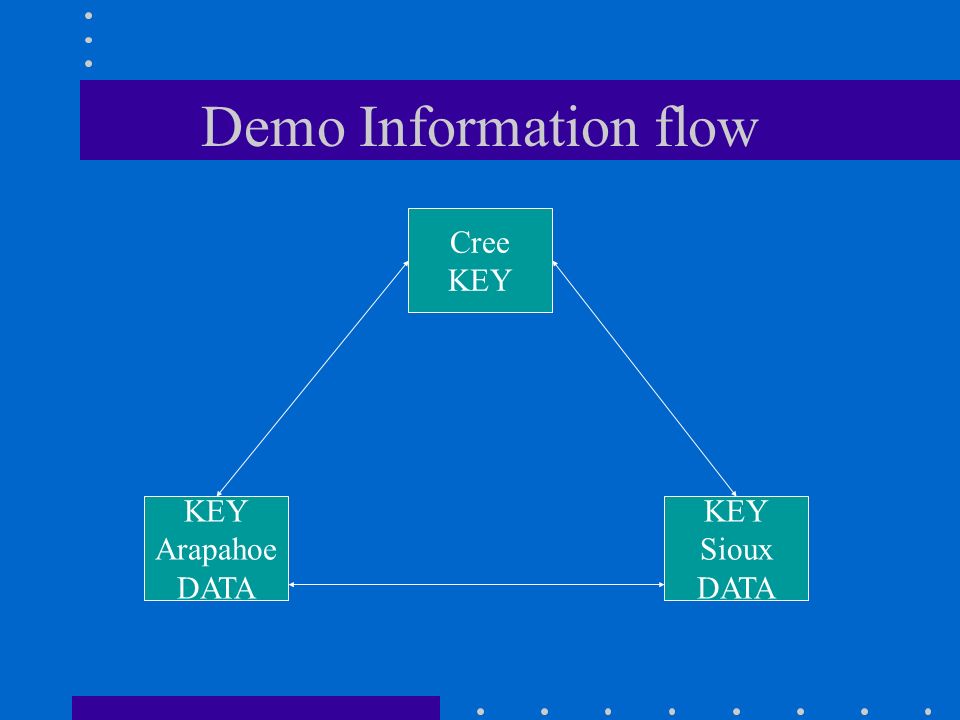 Demo Information flow

Cree
KEY

KEY
Arapahoe
DATA

KEY
Sioux
DATA